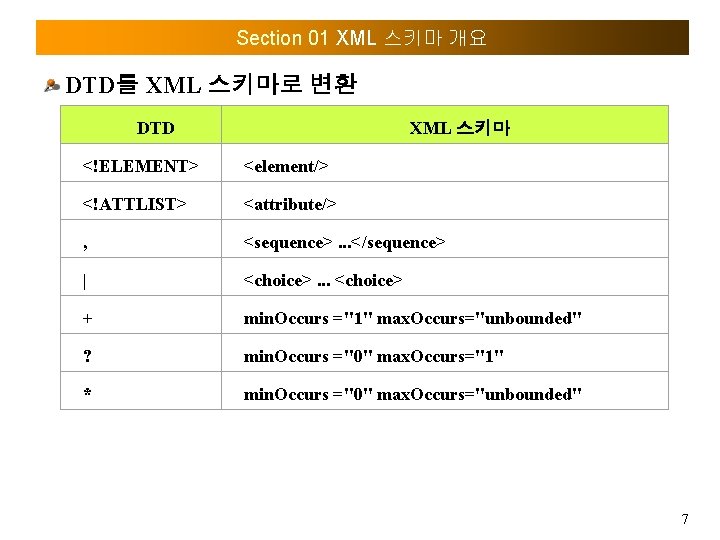 Section 01 XML 스키마 개요

DTD를 XML 스키마로 변환

| DTD | XML 스키마 |
|---|---|
| <!ELEMENT> | <element/> |
| <!ATTLIST> | <attribute/> |
| , | <sequence> ...</sequence> |
| \| | <choice> ... <choice> |
| + | minOccurs ="1" maxOccurs="unbounded" |
| ? | minOccurs ="0" maxOccurs="1" |
| * | minOccurs ="0" maxOccurs="unbounded" |

7